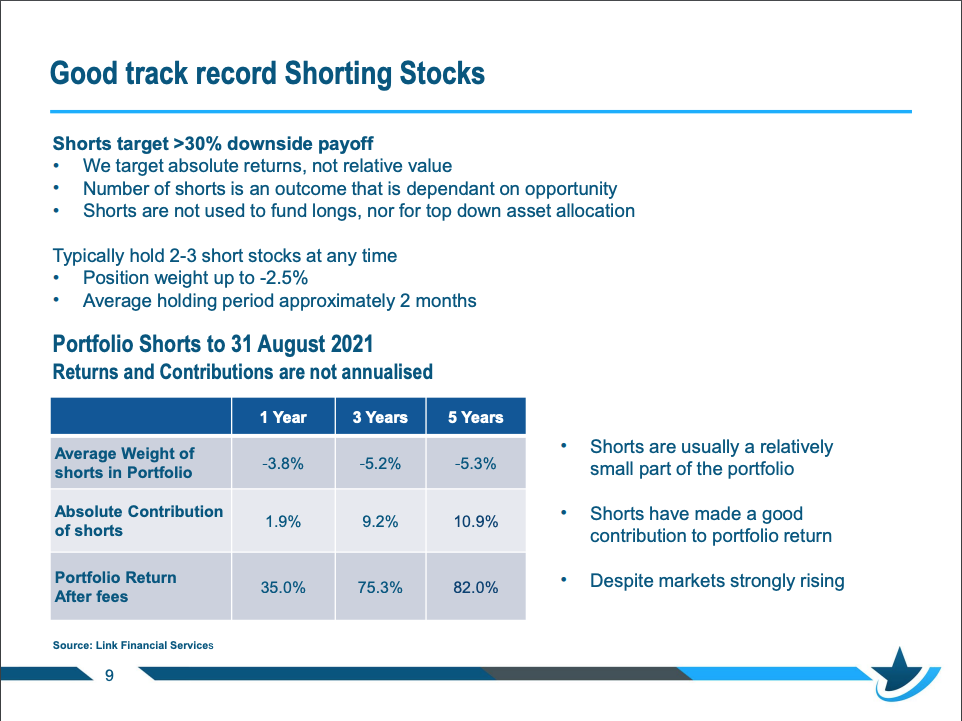 Good track record Shorting Stocks

Shorts target >30% downside payoff
• We target absolute returns, not relative value
• Number of shorts is an outcome that is dependant on opportunity
• Shorts are not used to fund longs, nor for top down asset allocation

Typically hold 2-3 short stocks at any time
• Position weight up to -2.5%
• Average holding period approximately 2 months

Portfolio Shorts to 31 August 2021
Returns and Contributions are not annualised

| | 1 Year | 3 Years | 5 Years |
|---|---|---|---|
| Average Weight of shorts in Portfolio | -3.8% | -5.2% | -5.3% |
| Absolute Contribution of shorts | 1.9% | 9.2% | 10.9% |
| Portfolio Return After fees | 35.0% | 75.3% | 82.0% |

• Shorts are usually a relatively small part of the portfolio

• Shorts have made a good contribution to portfolio return

• Despite markets strongly rising

Source: Link Financial Services

9